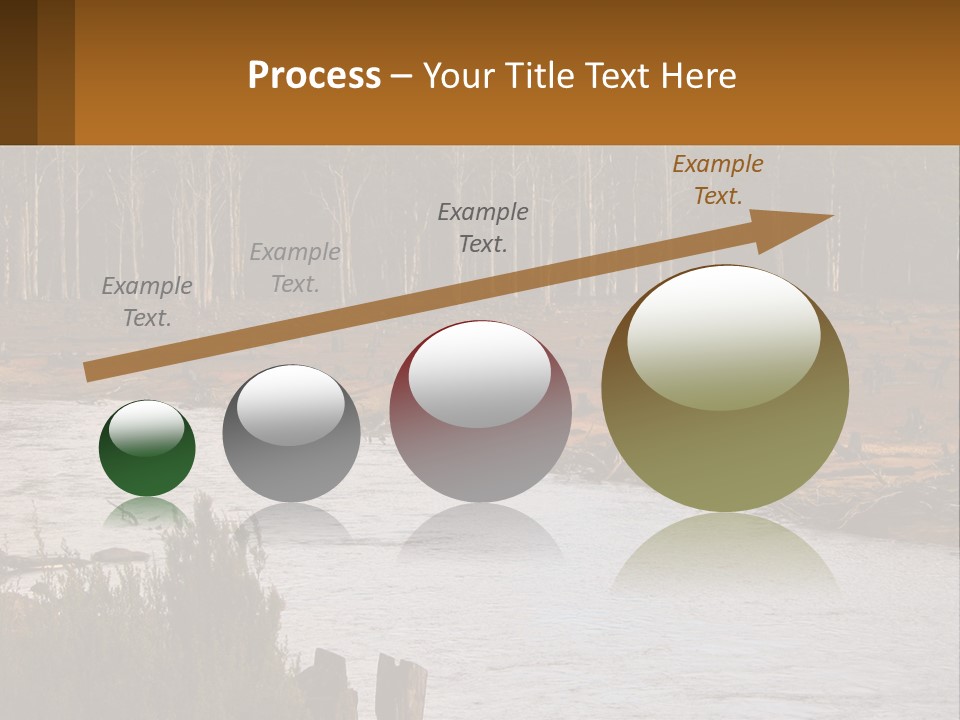 Process – Your Title Text Here

Example Text.

Example Text.

Example Text.

Example Text.